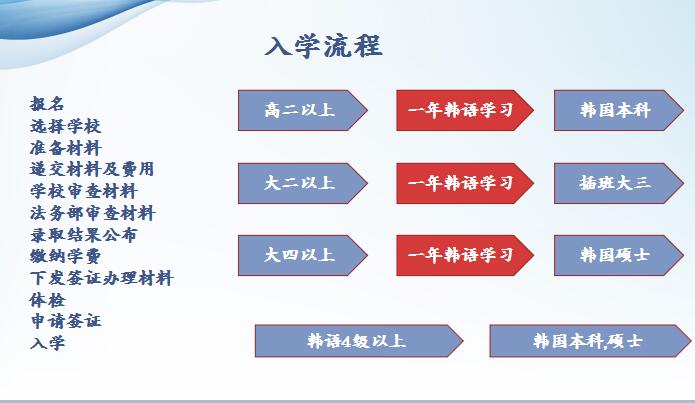 入学流程

报名
选择学校
准备材料
递交材料及费用
学校审查材料
法务部审查材料
录取结果公布
缴纳学费
下发签证办理材料
体检
申请签证
入学

高二以上
一年韩语学习
韩国本科

大二以上
一年韩语学习
插班大三

大四以上
一年韩语学习
韩国硕士

韩语4级以上
韩国本科,硕士